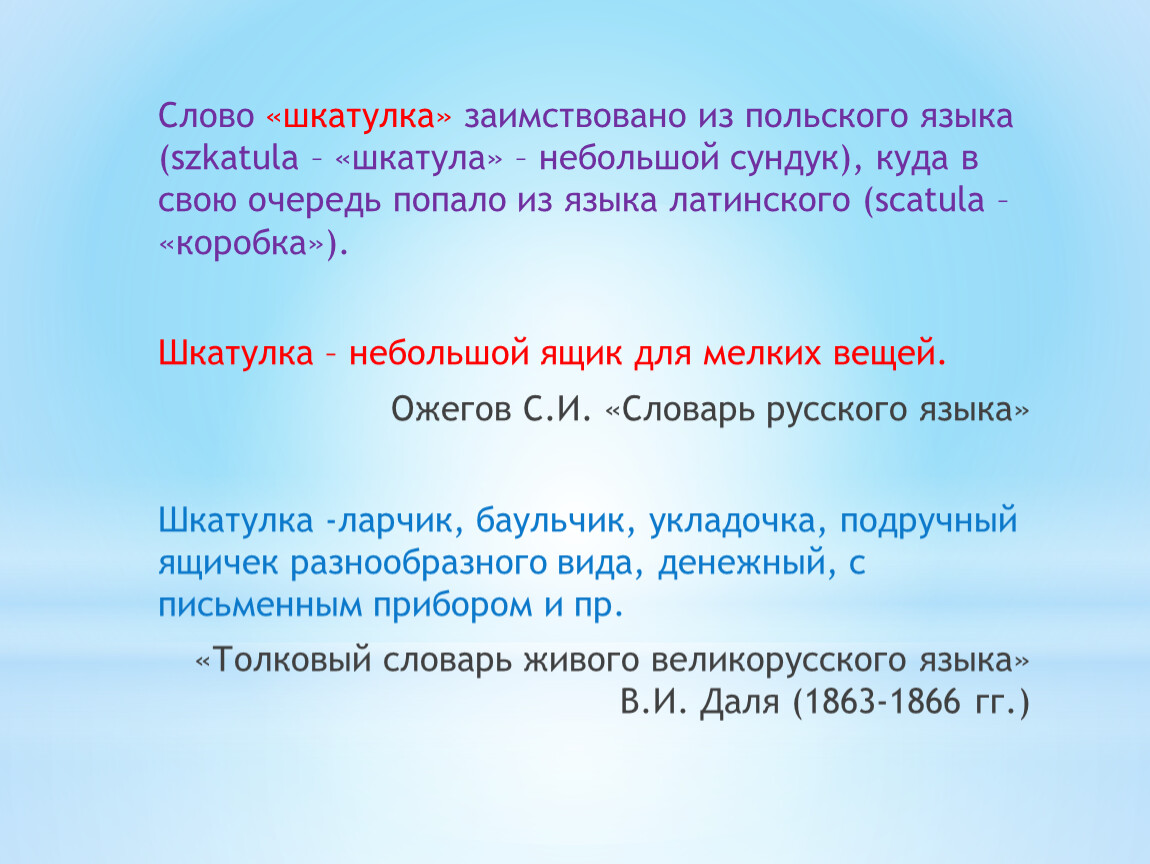 Слово «шкатулка» заимствовано из польского языка (szkatula – «шкатула» – небольшой сундук), куда в свою очередь попало из языка латинского (scatula – «коробка»).

Шкатулка – небольшой ящик для мелких вещей.

Ожегов С.И. «Словарь русского языка»

Шкатулка -ларчик, баульчик, укладочка, подручный ящичек разнообразного вида, денежный, с письменным прибором и пр.

«Толковый словарь живого великорусского языка» В.И. Даля (1863-1866 гг.)